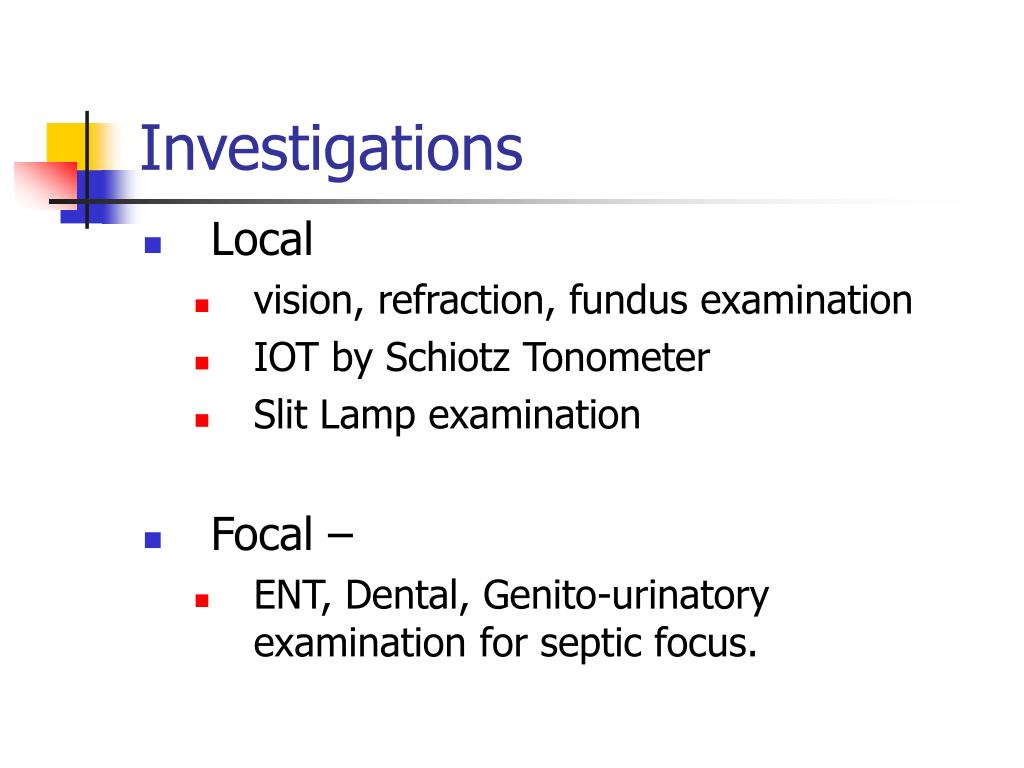 Investigations

Local

vision, refraction, fundus examination

IOT by Schiotz Tonometer

Slit Lamp examination

Focal –

ENT, Dental, Genito-urinatory examination for septic focus.